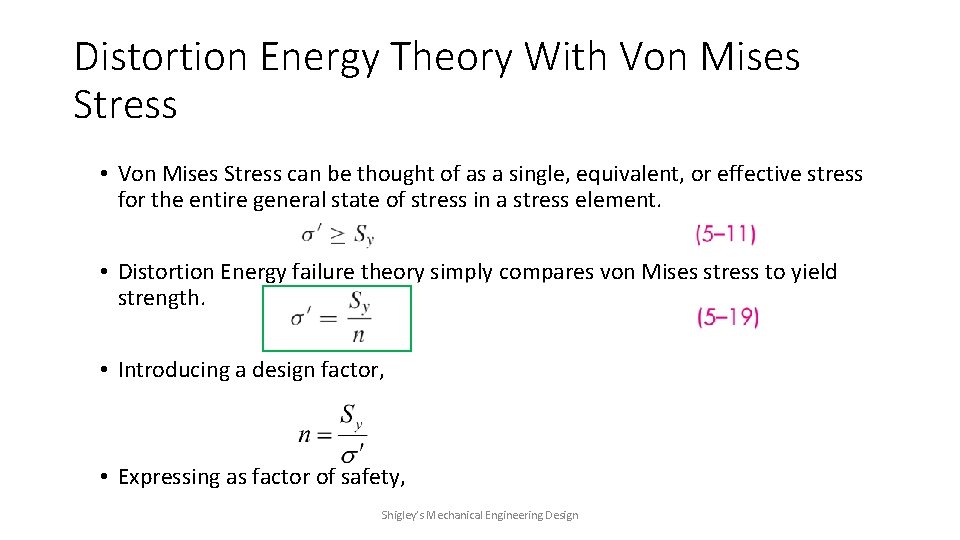 Distortion Energy Theory With Von Mises Stress

• Von Mises Stress can be thought of as a single, equivalent, or effective stress for the entire general state of stress in a stress element.

$\sigma' \geq S_y$ (5–11)

• Distortion Energy failure theory simply compares von Mises stress to yield strength.

$\sigma' = \frac{S_y}{n}$ (5–19)

• Introducing a design factor,

$n = \frac{S_y}{\sigma'}$

• Expressing as factor of safety,

Shigley's Mechanical Engineering Design